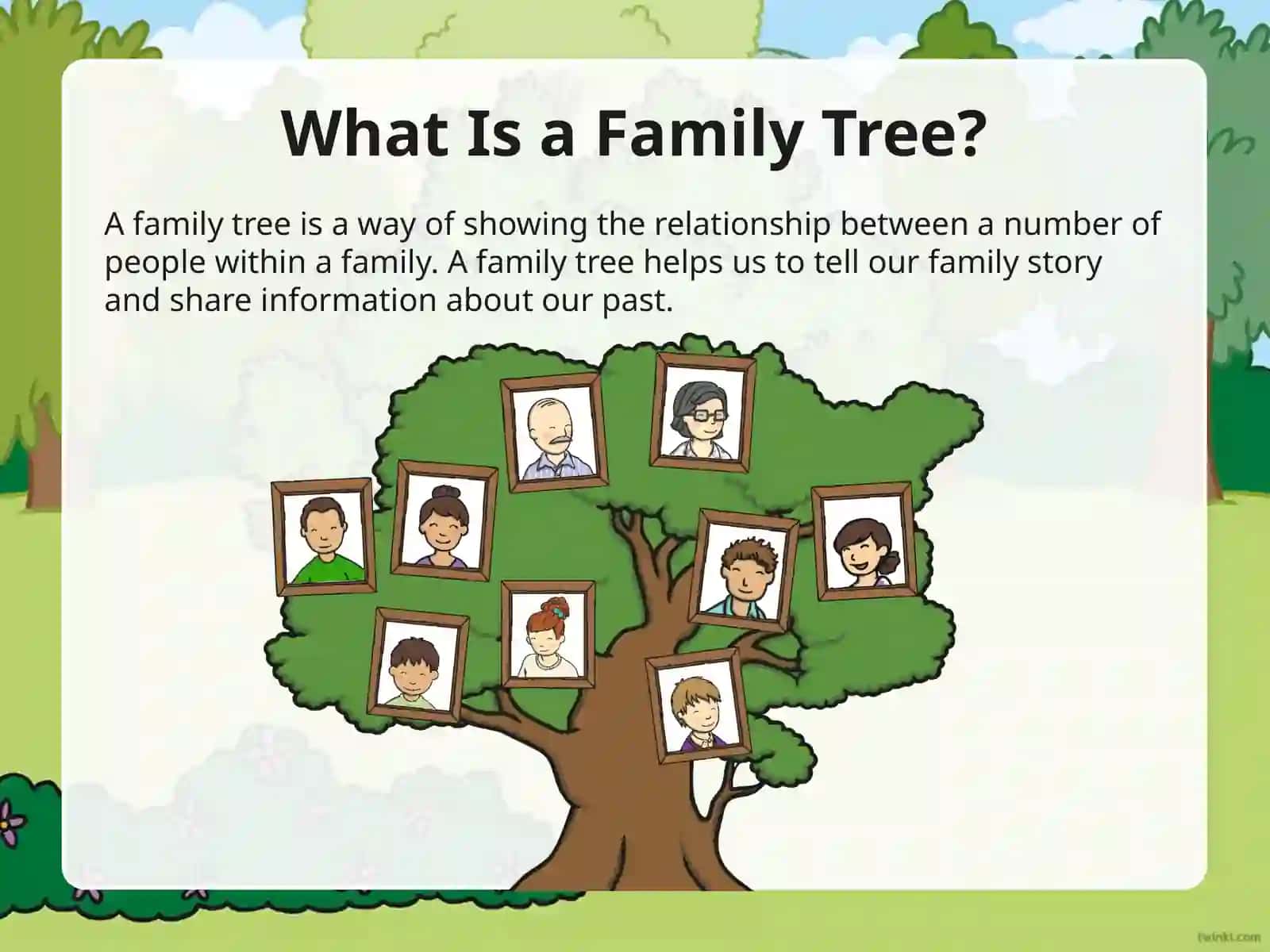 What Is a Family Tree?

A family tree is a way of showing the relationship between a number of people within a family. A family tree helps us to tell our family story and share information about our past.

twinkl.com